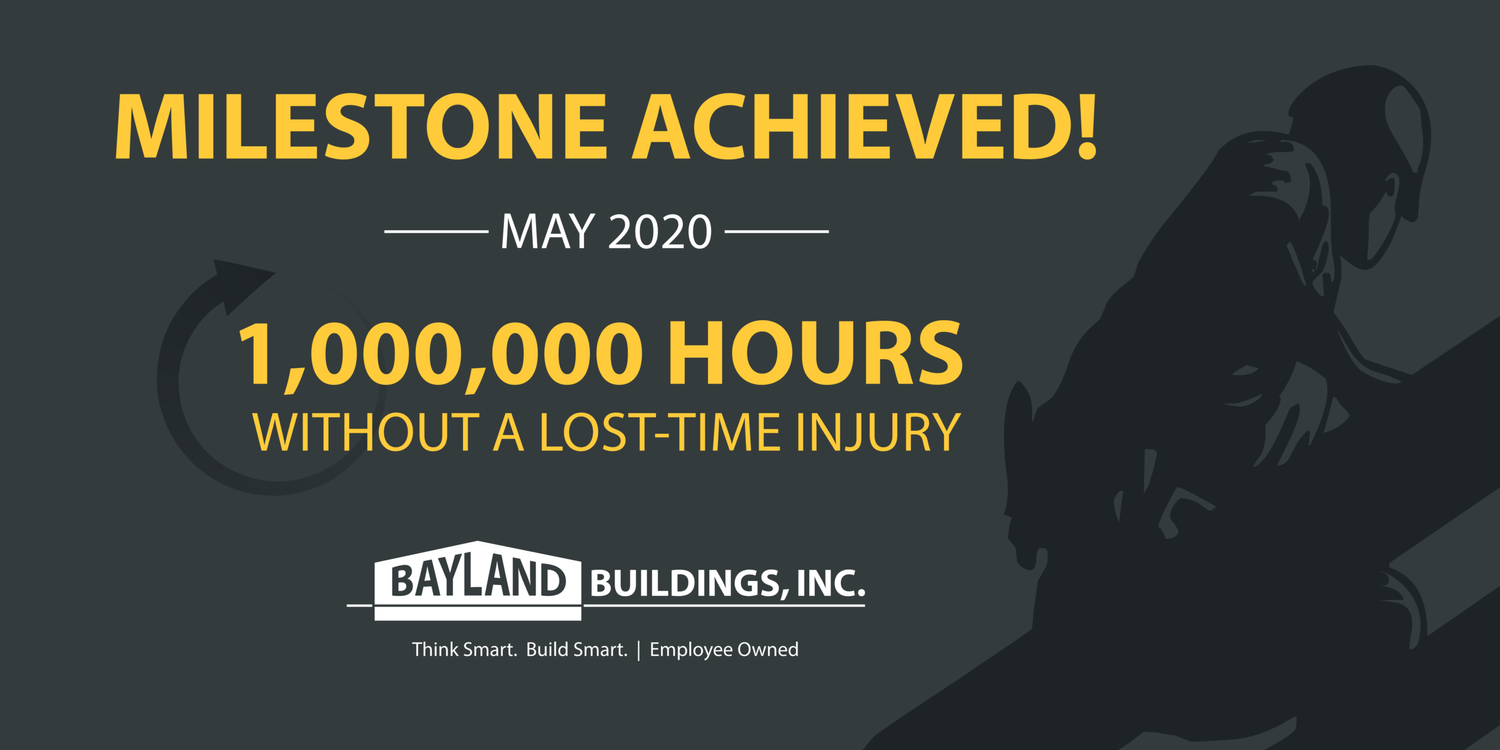 MILESTONE ACHIEVED!

MAY 2020

1,000,000 HOURS
WITHOUT A LOST-TIME INJURY

BAYLAND BUILDINGS, INC.

Think Smart. Build Smart. | Employee Owned